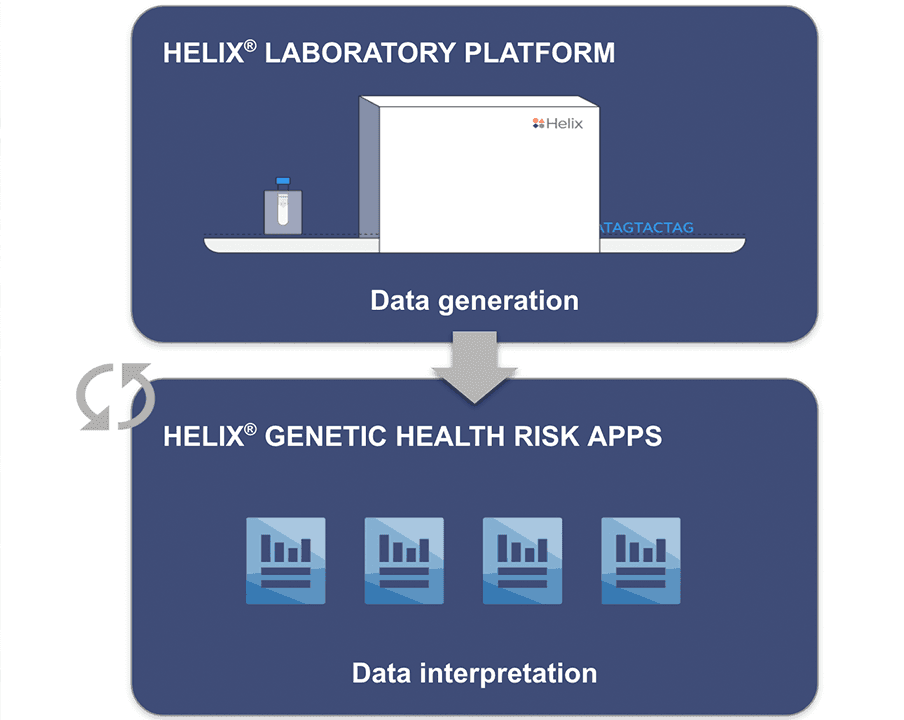 HELIX® LABORATORY PLATFORM

Helix

ATAGTACTAG

Data generation

HELIX® GENETIC HEALTH RISK APPS

Data interpretation